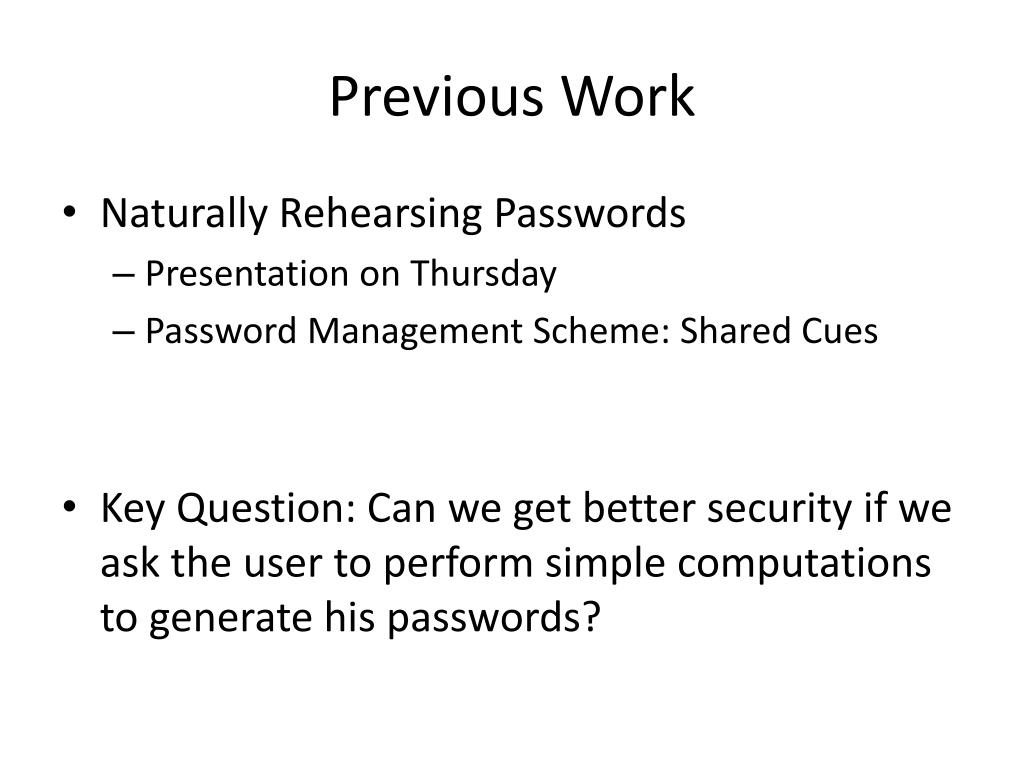 Previous Work

• Naturally Rehearsing Passwords
– Presentation on Thursday
– Password Management Scheme: Shared Cues

• Key Question: Can we get better security if we ask the user to perform simple computations to generate his passwords?